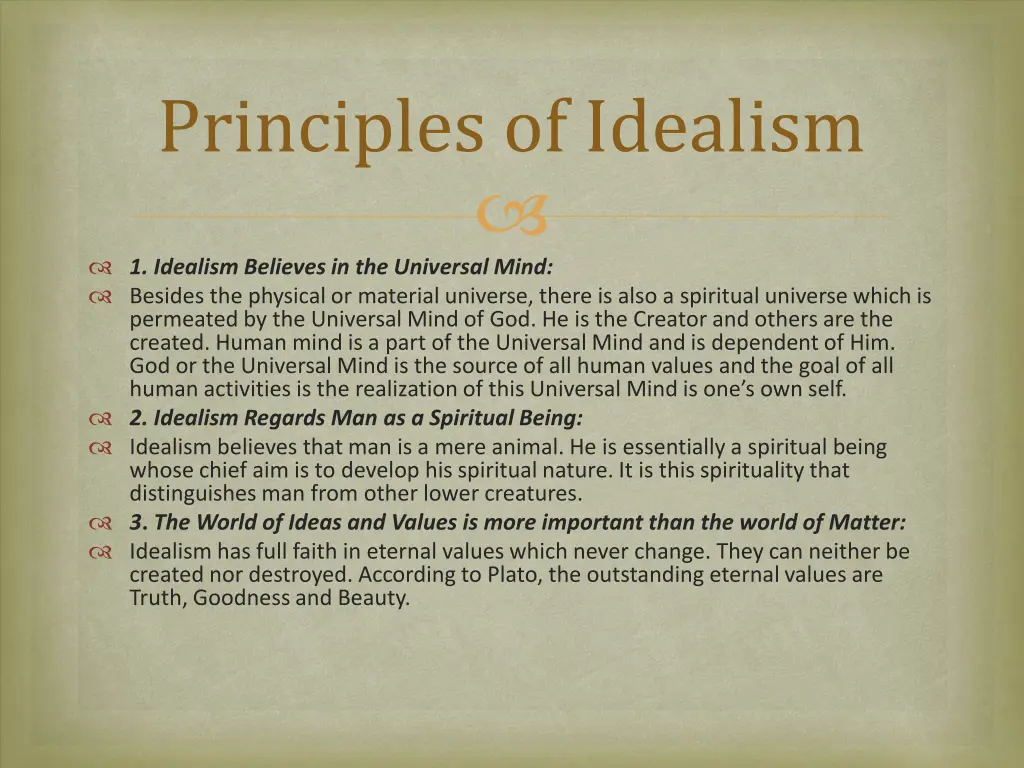 Principles of Idealism

1. Idealism Believes in the Universal Mind:

Besides the physical or material universe, there is also a spiritual universe which is permeated by the Universal Mind of God. He is the Creator and others are the created. Human mind is a part of the Universal Mind and is dependent of Him. God or the Universal Mind is the source of all human values and the goal of all human activities is the realization of this Universal Mind is one's own self.

2. Idealism Regards Man as a Spiritual Being:

Idealism believes that man is a mere animal. He is essentially a spiritual being whose chief aim is to develop his spiritual nature. It is this spirituality that distinguishes man from other lower creatures.

3. The World of Ideas and Values is more important than the world of Matter:

Idealism has full faith in eternal values which never change. They can neither be created nor destroyed. According to Plato, the outstanding eternal values are Truth, Goodness and Beauty.